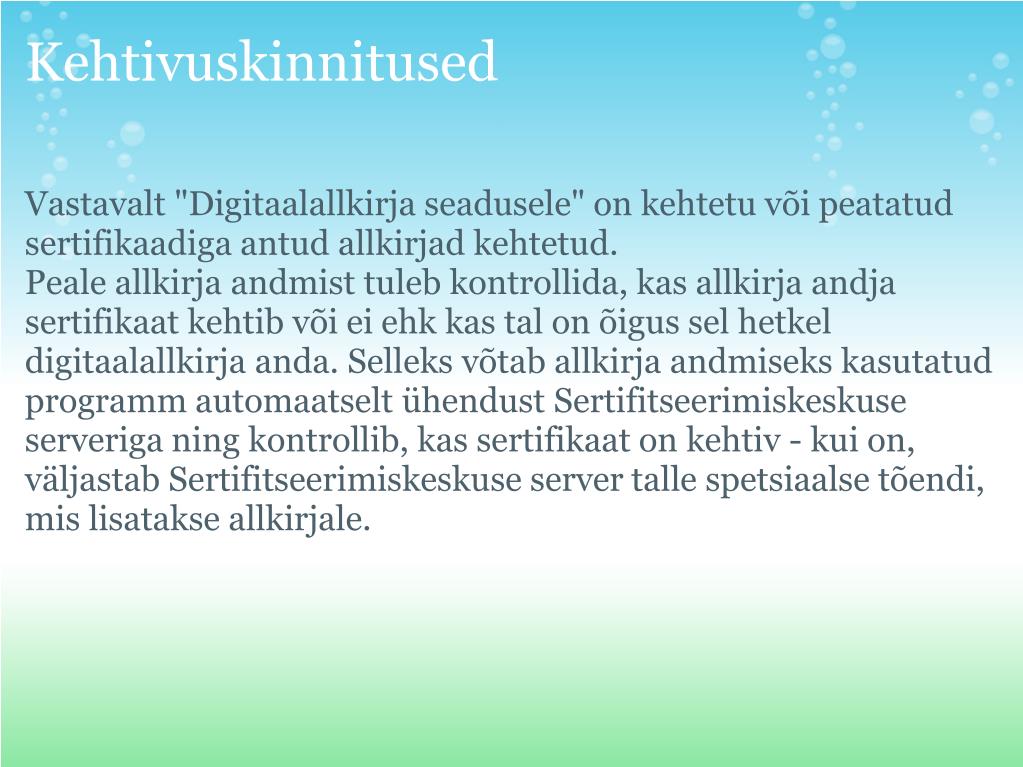 Kehtivuskinnitused

Vastavalt "Digitaalallkirja seadusele" on kehtetu või peatatud sertifikaadiga antud allkirjad kehtetud.
Peale allkirja andmist tuleb kontrollida, kas allkirja andja sertifikaat kehtib või ei ehk kas tal on õigus sel hetkel digitaalallkirja anda. Selleks võtab allkirja andmiseks kasutatud programm automaatselt ühendust Sertifitseerimiskeskuse serveriga ning kontrollib, kas sertifikaat on kehtiv - kui on, väljastab Sertifitseerimiskeskuse server talle spetsiaalse tõendi, mis lisatakse allkirjale.